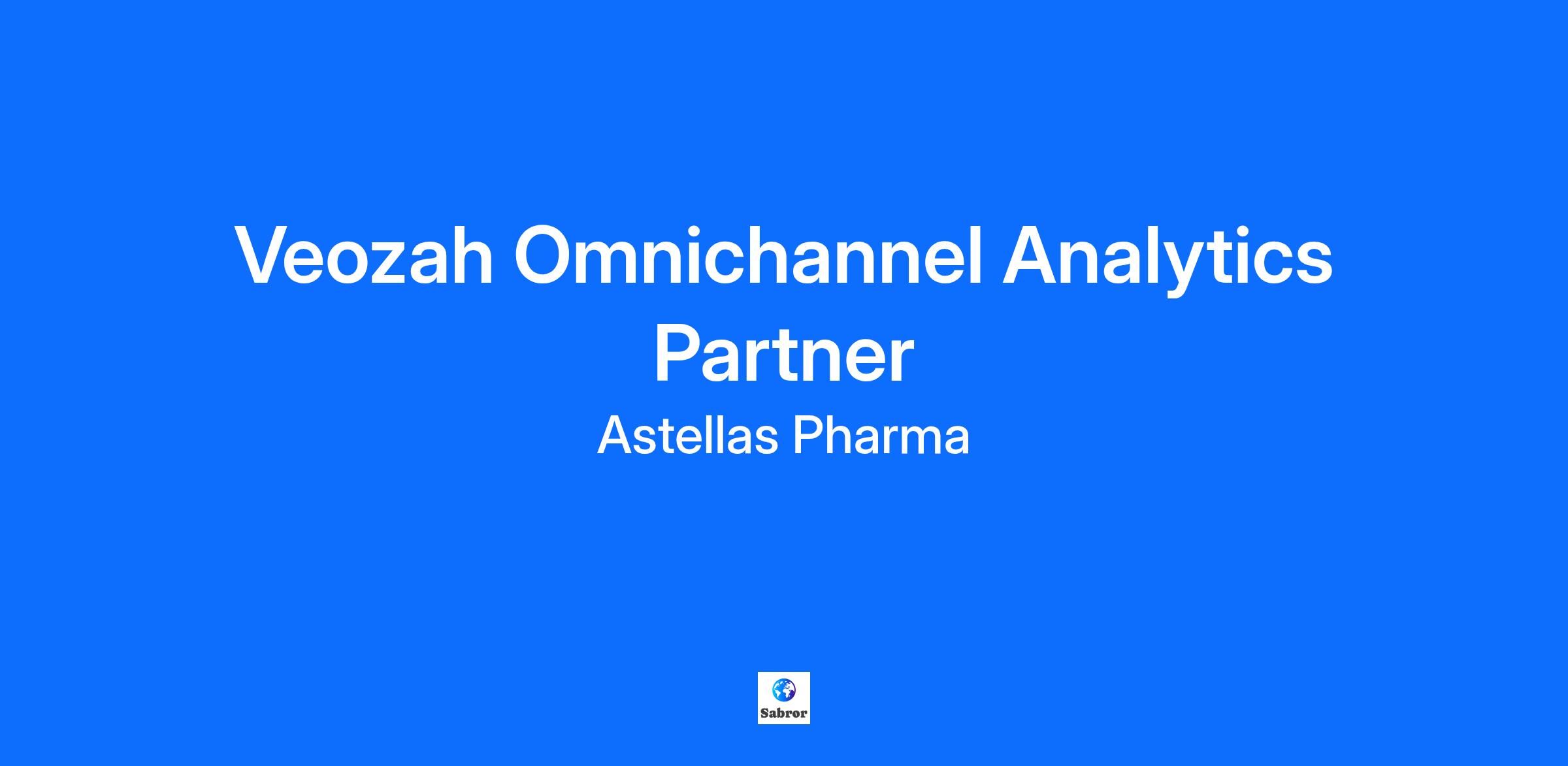 Veozah Omnichannel Analytics Partner

Astellas Pharma

Sabror